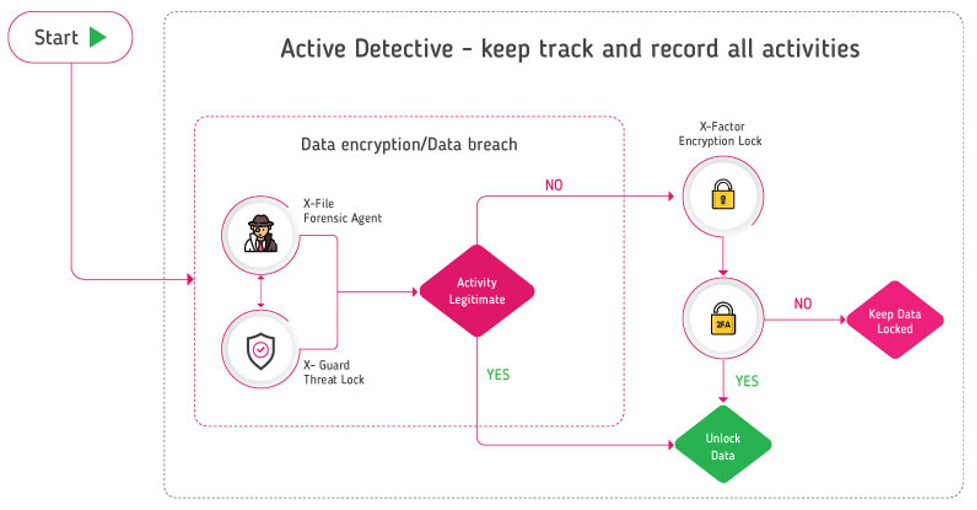 Start

Active Detective - keep track and record all activities

Data encryption/Data breach

X-File
Forensic Agent

X- Guard
Threat Lock

Activity
Legitimate

NO

YES

X-Factor
Encryption Lock

2FA

NO

Keep Data
Locked

YES

Unlock
Data